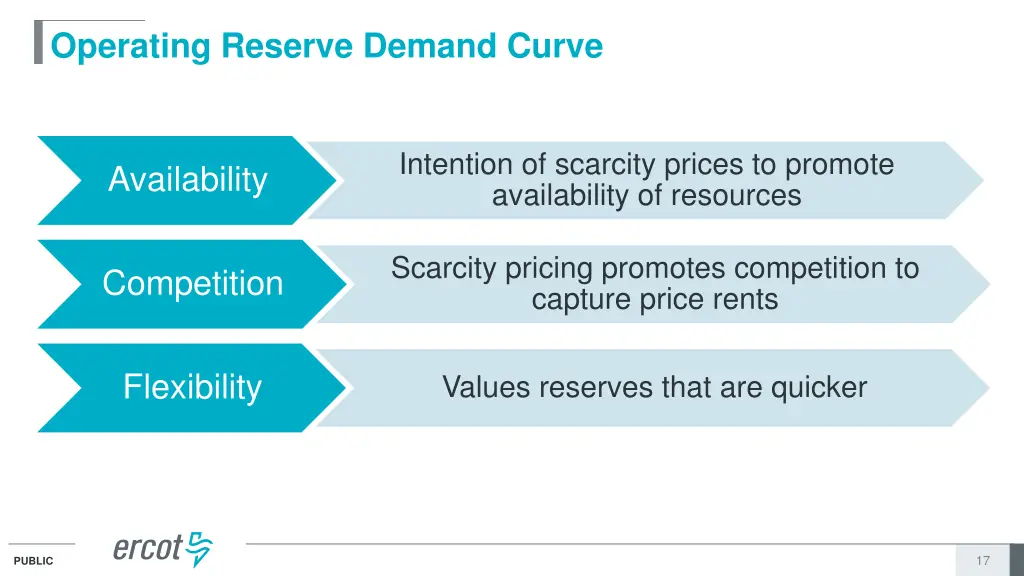 Operating Reserve Demand Curve

Availability

Intention of scarcity prices to promote availability of resources

Competition

Scarcity pricing promotes competition to capture price rents

Flexibility

Values reserves that are quicker

PUBLIC

ercot

17